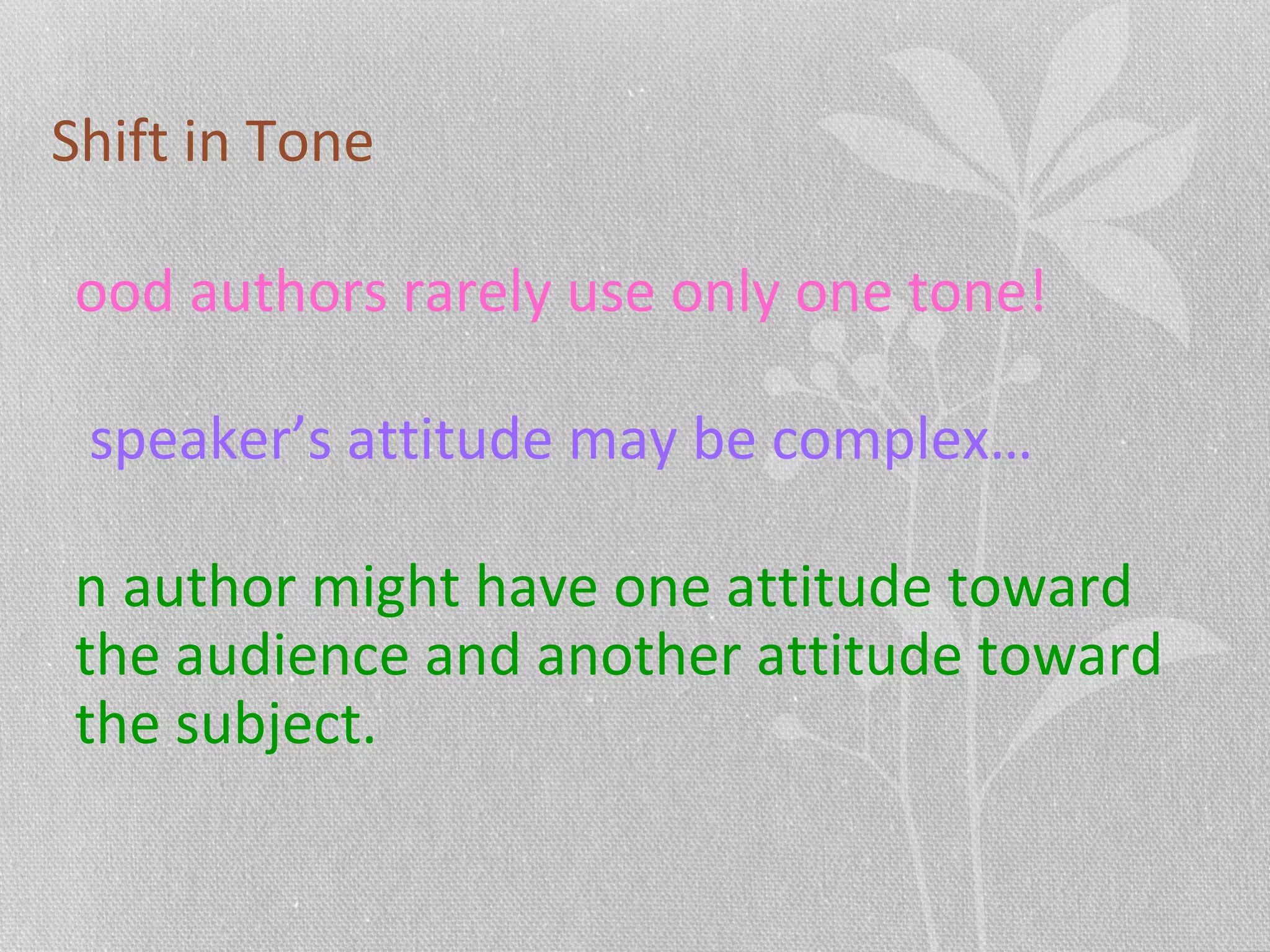 Shift in Tone

ood authors rarely use only one tone!

speaker’s attitude may be complex…

n author might have one attitude toward the audience and another attitude toward the subject.